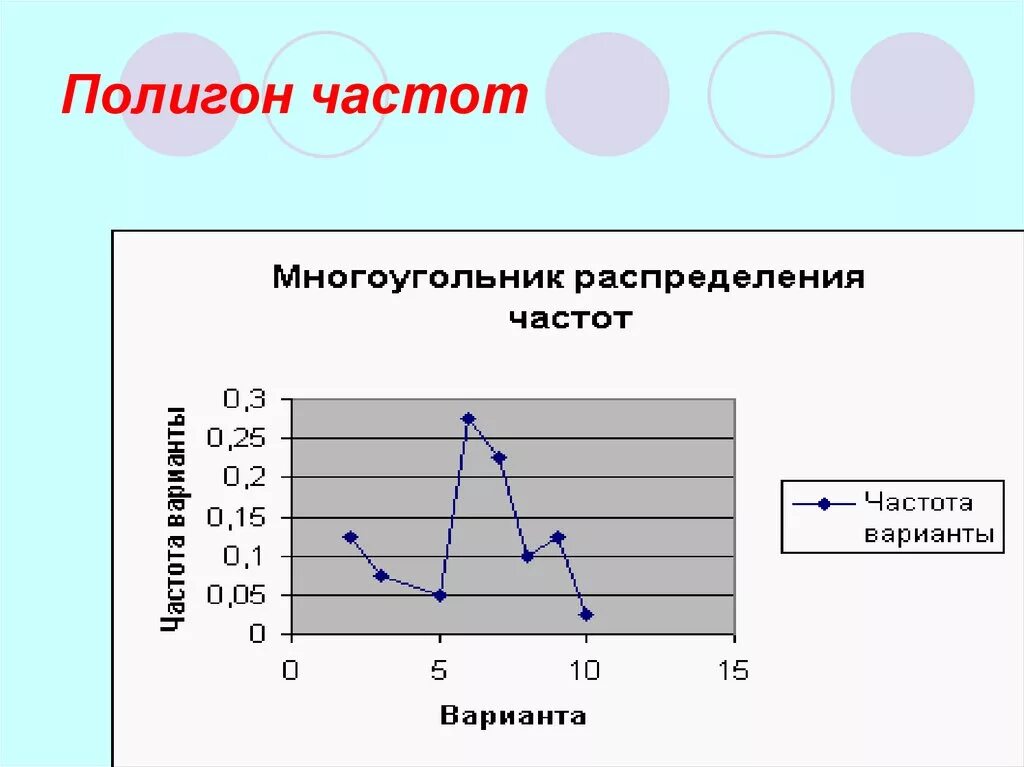 Полигон частот

Многоугольник распределения частот

Частота варианты

0,3
0,25
0,2
0,15
0,1
0,05
0

0
5
10
15

Варианта

Частота варианты